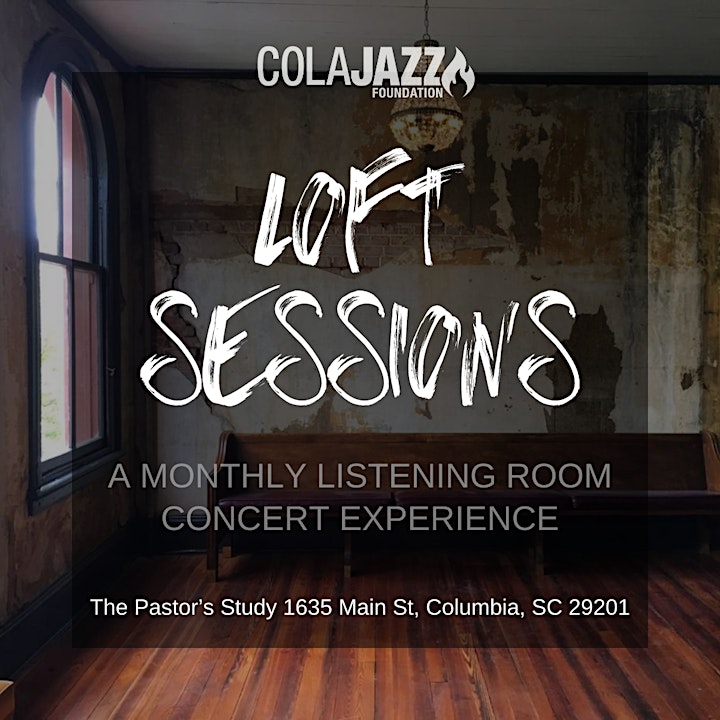 COLAJAZZ
FOUNDATION

LOFT SESSIONS

A MONTHLY LISTENING ROOM CONCERT EXPERIENCE

The Pastor's Study 1635 Main St, Columbia, SC 29201